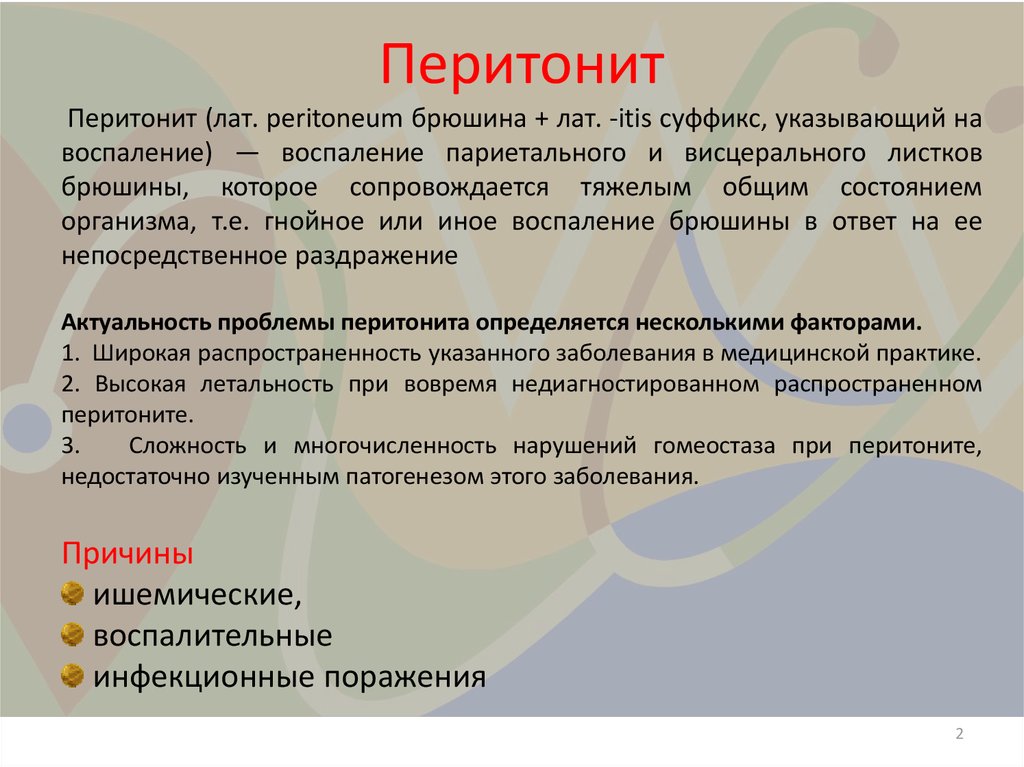 Перитонит

Перитонит (лат. peritoneum брюшина + лат. -itis суффикс, указывающий на воспаление) — воспаление париетального и висцерального листков брюшины, которое сопровождается тяжелым общим состоянием организма, т.е. гнойное или иное воспаление брюшины в ответ на ее непосредственное раздражение

Актуальность проблемы перитонита определяется несколькими факторами.
1. Широкая распространенность указанного заболевания в медицинской практике.
2. Высокая летальность при вовремя недиагностированном распространенном перитоните.
3. Сложность и многочисленность нарушений гомеостаза при перитоните, недостаточно изученным патогенезом этого заболевания.

Причины
ишемические,
воспалительные
инфекционные поражения

2